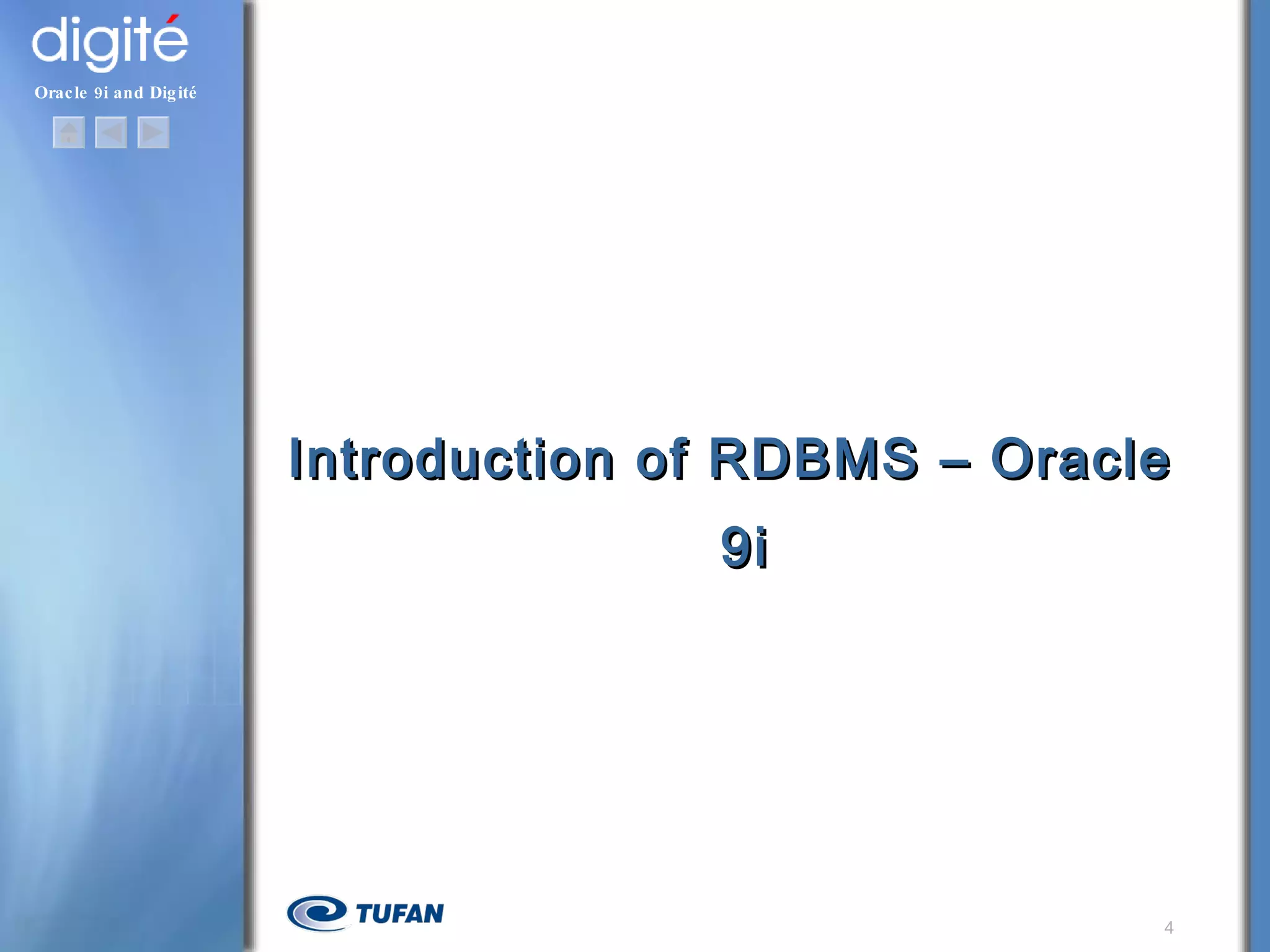 digité

Oracle 9i and Digité

Introduction of RDBMS – Oracle 9i

TUFAN

4